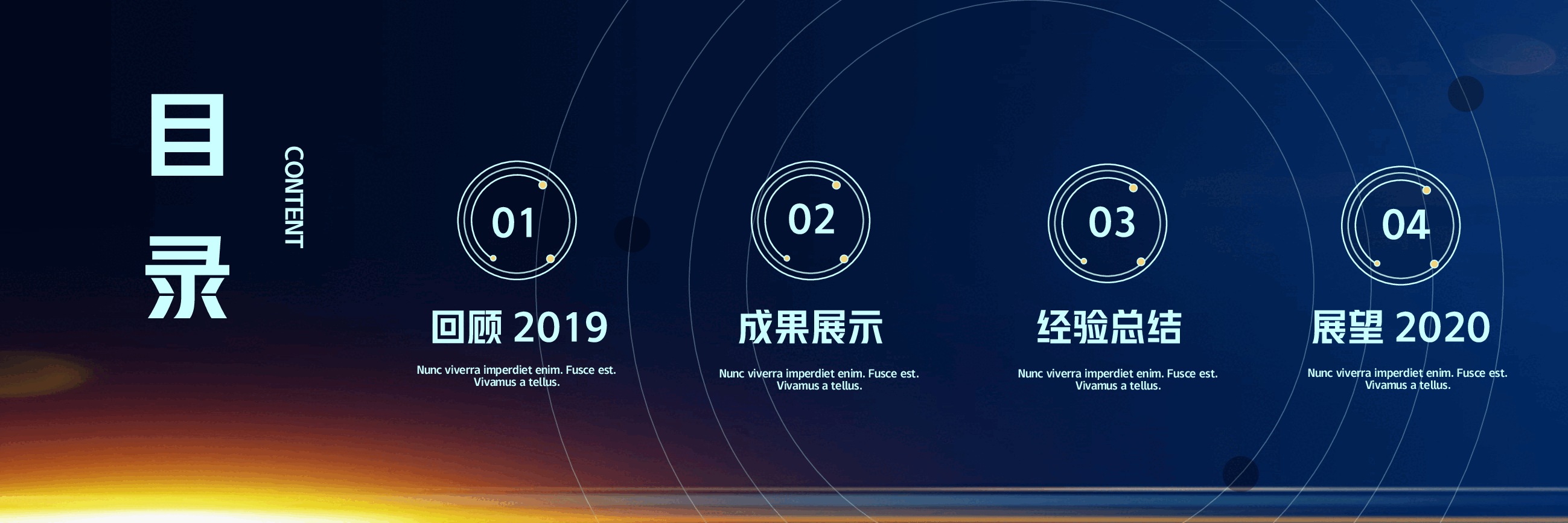 目录

CONTENT

01

回顾 2019

Nunc viverra imperdiet enim. Fusce est. Vivamus a tellus.

02

成果展示

Nunc viverra imperdiet enim. Fusce est. Vivamus a tellus.

03

经验总结

Nunc viverra imperdiet enim. Fusce est. Vivamus a tellus.

04

展望 2020

Nunc viverra imperdiet enim. Fusce est. Vivamus a tellus.